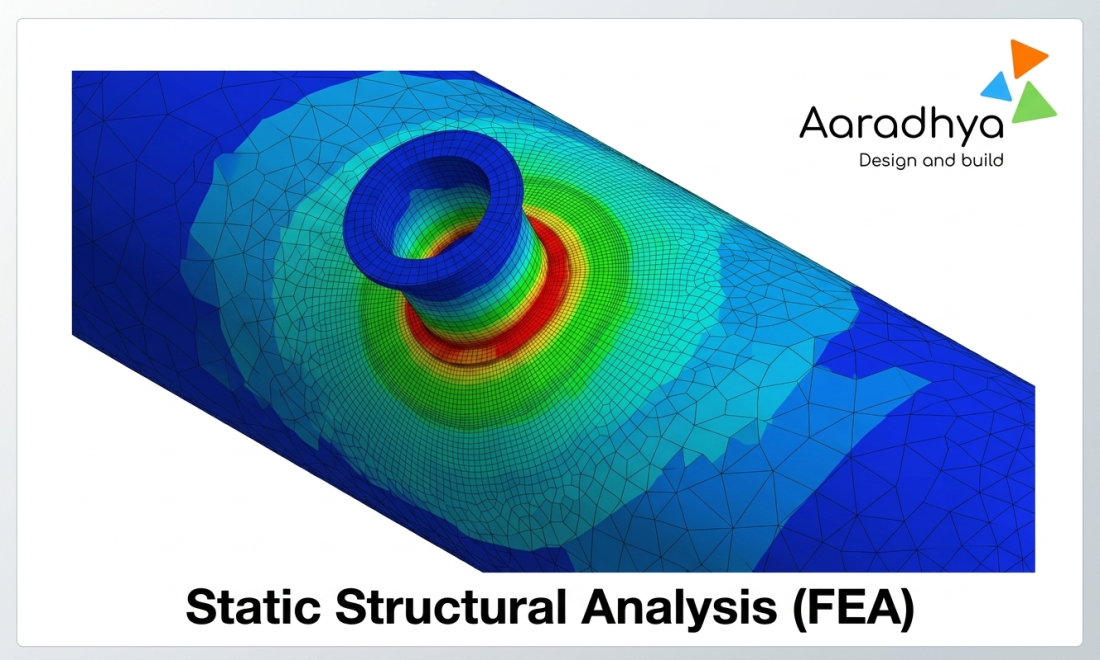 Aaradhya
Design and build

Static Structural Analysis (FEA)